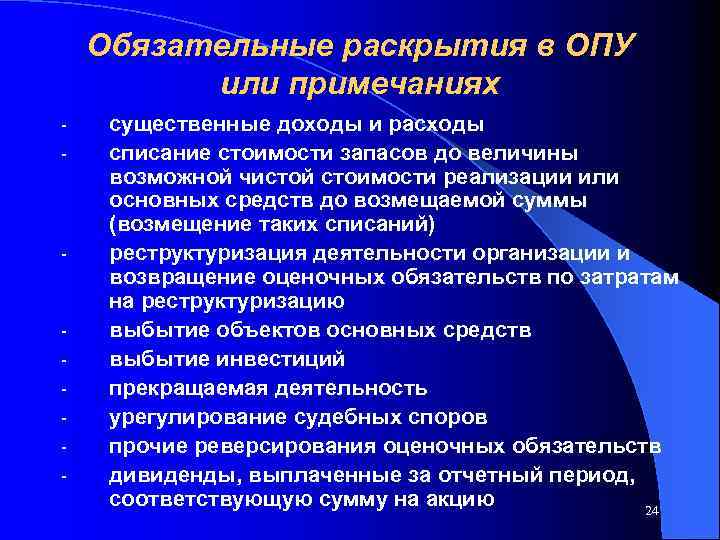 Обязательные раскрытия в ОПУ или примечаниях

- существенные доходы и расходы
- списание стоимости запасов до величины возможной чистой стоимости реализации или основных средств до возмещаемой суммы (возмещение таких списаний)
- реструктуризация деятельности организации и возвращение оценочных обязательств по затратам на реструктуризацию
- выбытие объектов основных средств
- выбытие инвестиций
- прекращаемая деятельность
- урегулирование судебных споров
- прочие реверсирования оценочных обязательств
- дивиденды, выплаченные за отчетный период, соответствующую сумму на акцию

24